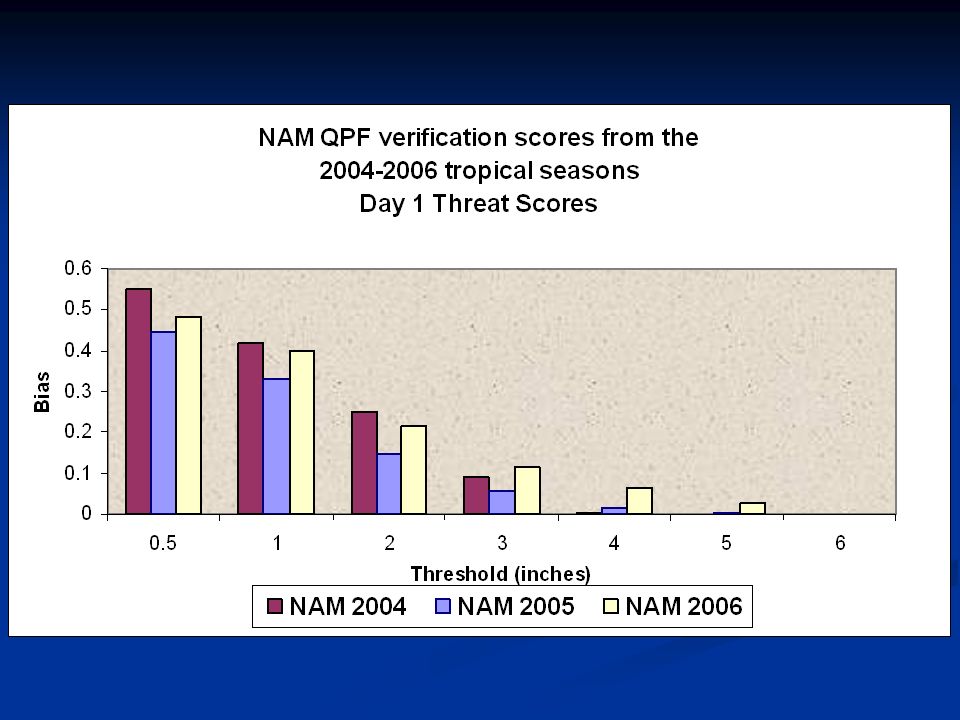 NAM QPF verification scores from the 2004-2006 tropical seasons
Day 1 Threat Scores

0.6
0.5
0.4
0.3
0.2
0.1
0

Bias

0.5 1 2 3 4 5 6

Threshold (inches)

NAM 2004 NAM 2005 NAM 2006